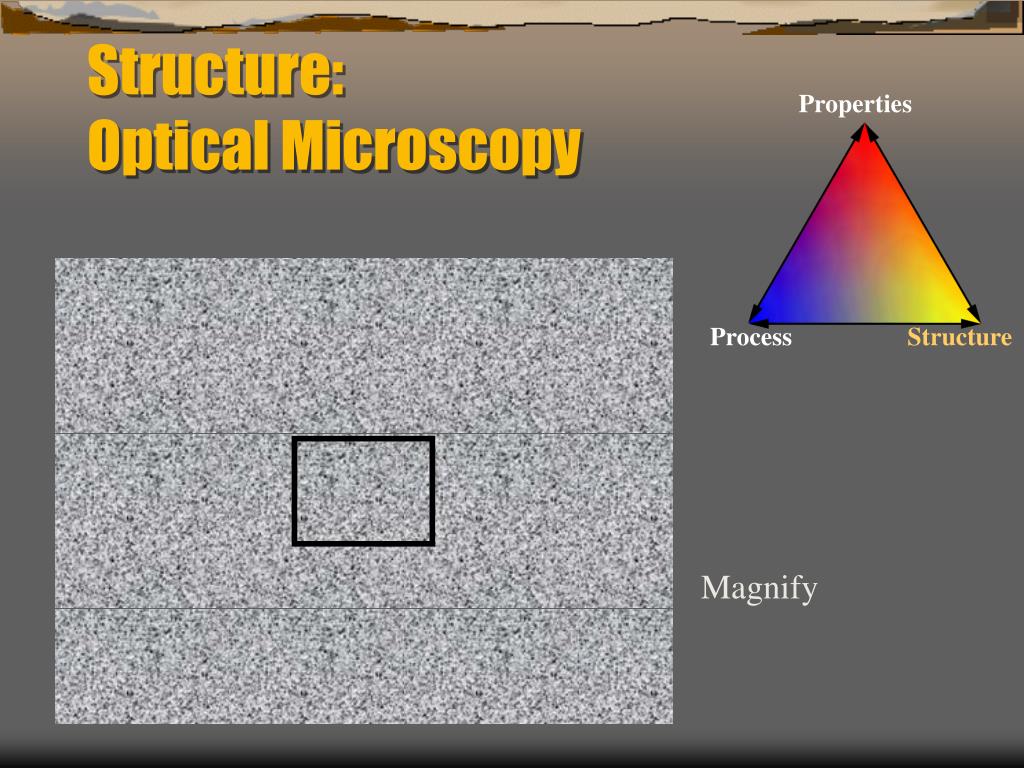 Structure:
Optical Microscopy

Properties

Process

Structure

Magnify